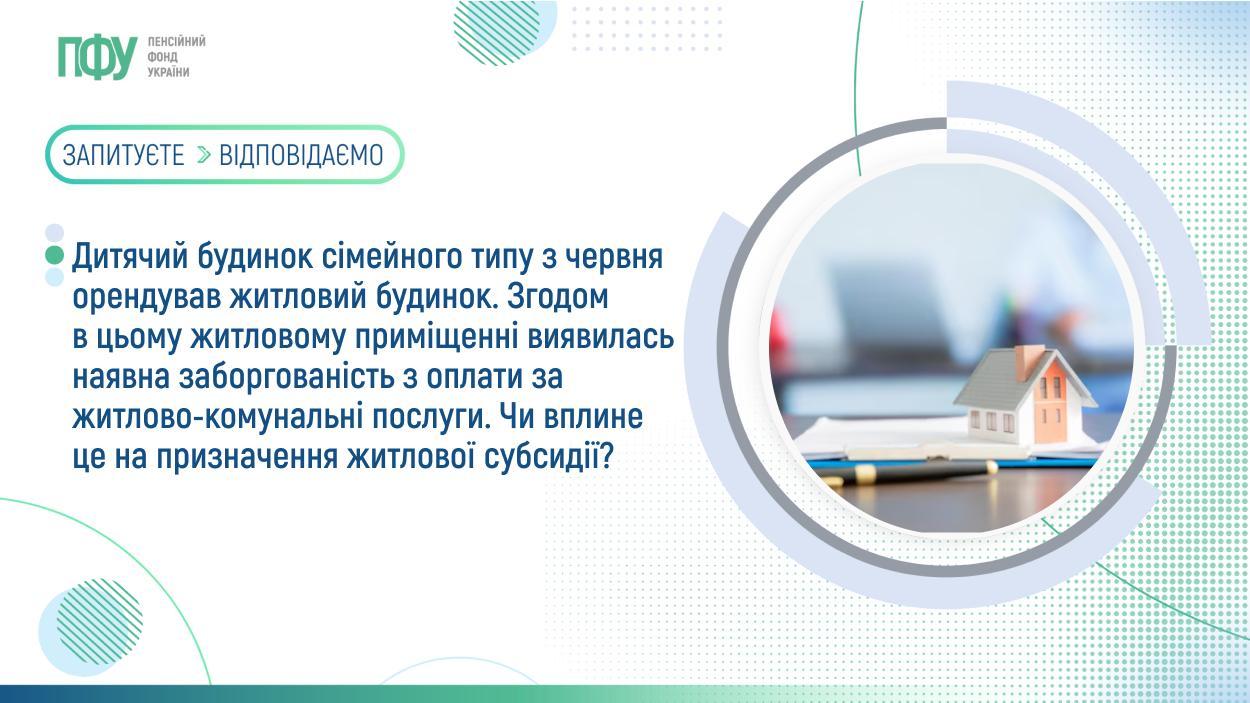 ПФУ ПЕНСІЙНИЙ ФОНД УКРАЇНИ

ЗАПИТУЄТЕ > ВІДПОВІДАЄМО

Дитячий будинок сімейного типу з червня орендував житловий будинок. Згодом в цьому житловому приміщенні виявилась наявна заборгованість з оплати за житлово-комунальні послуги. Чи вплине це на призначення житлової субсидії?